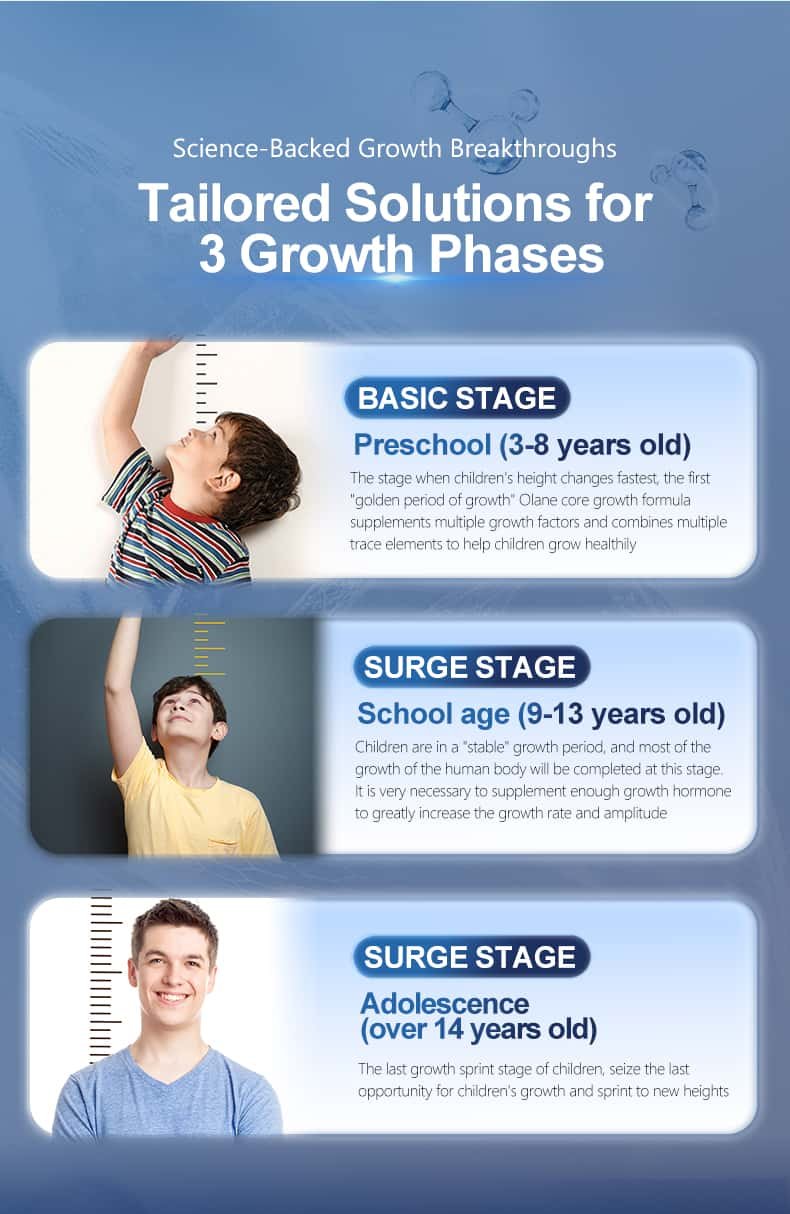 Science-Backed Growth Breakthroughs

Tailored Solutions for 3 Growth Phases

BASIC STAGE

Preschool (3-8 years old)

The stage when children's height changes fastest, the first "golden period of growth" Olane core growth formula supplements multiple growth factors and combines multiple trace elements to help children grow healthily

SURGE STAGE

School age (9-13 years old)

Children are in a "stable" growth period, and most of the growth of the human body will be completed at this stage. It is very necessary to supplement enough growth hormone to greatly increase the growth rate and amplitude

SURGE STAGE

Adolescence (over 14 years old)

The last growth sprint stage of children, seize the last opportunity for children's growth and sprint to new heights